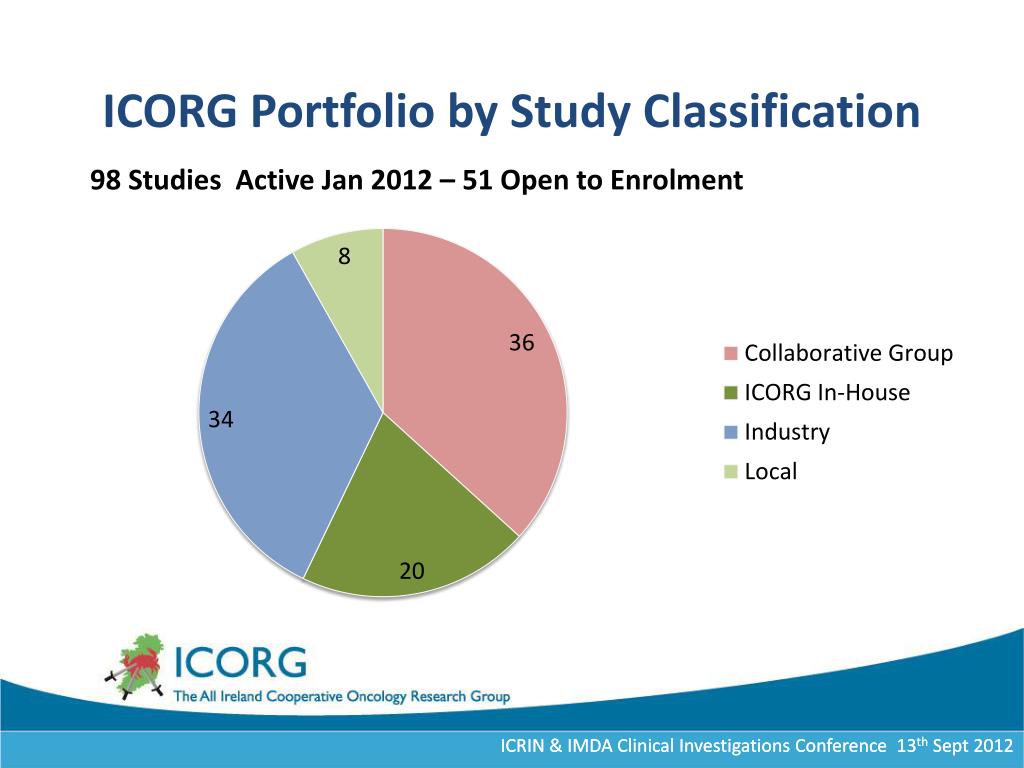 ICORG Portfolio by Study Classification

98 Studies Active Jan 2012 – 51 Open to Enrolment

8

36

34

20

Collaborative Group
ICORG In-House
Industry
Local

ICORG
The All Ireland Cooperative Oncology Research Group

ICRIN & IMDA Clinical Investigations Conference 13$^{th}$ Sept 2012